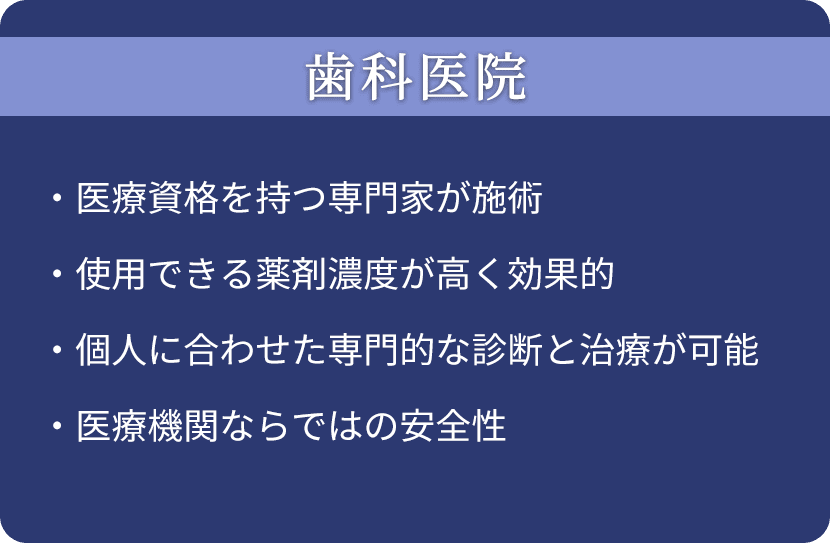 歯科医院

・医療資格を持つ専門家が施術

・使用できる薬剤濃度が高く効果的

・個人に合わせた専門的な診断と治療が可能

・医療機関ならではの安全性